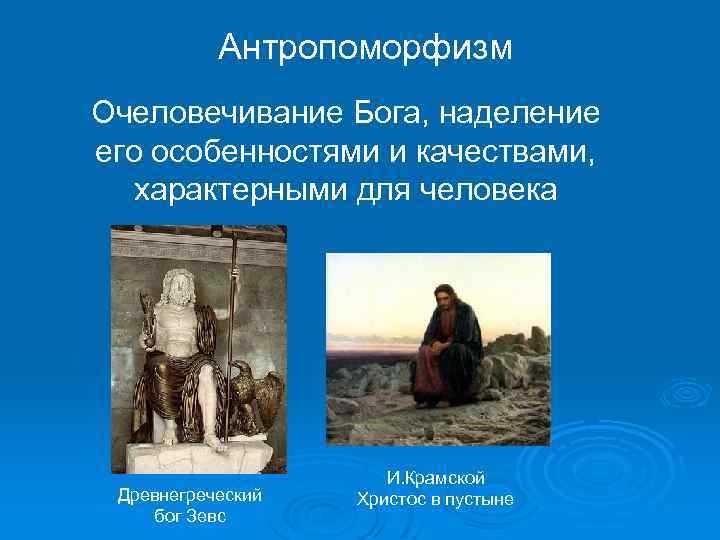 Антропоморфизм

Очеловечивание Бога, наделение его особенностями и качествами, характерными для человека

Древнегреческий бог Зевс

И.Крамской Христос в пустыне